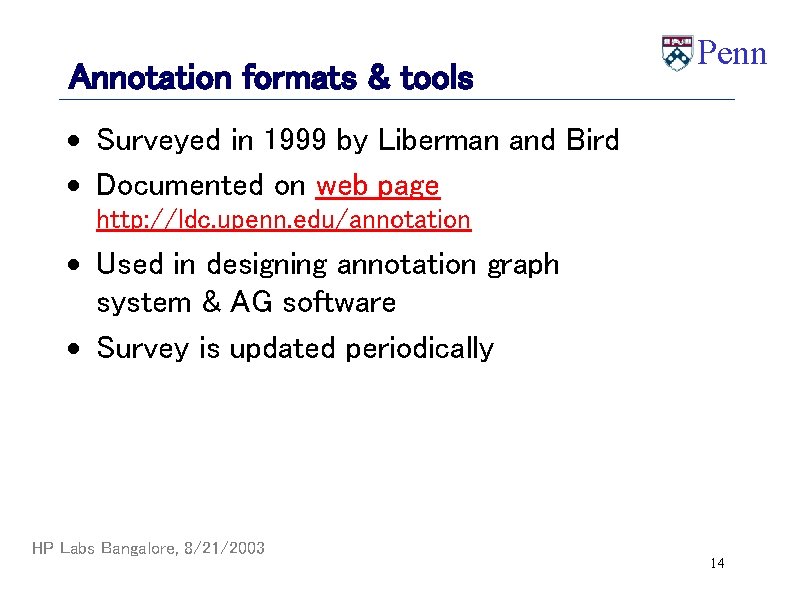 Penn

Annotation formats & tools

• Surveyed in 1999 by Liberman and Bird
• Documented on web page http://ldc.upenn.edu/annotation
• Used in designing annotation graph system & AG software
• Survey is updated periodically

HP Labs Bangalore, 8/21/2003

14